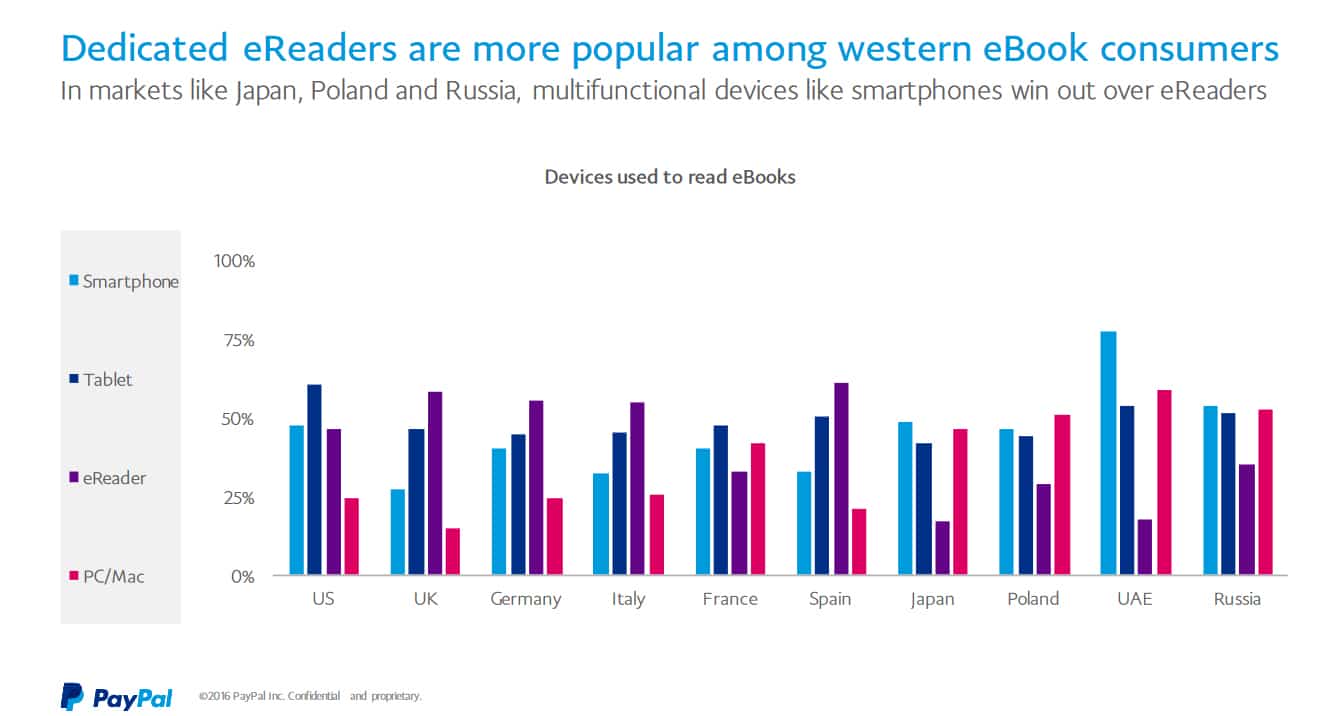 Dedicated eReaders are more popular among western eBook consumers

In markets like Japan, Poland and Russia, multifunctional devices like smartphones win out over eReaders

Devices used to read eBooks

Smartphone

Tablet

eReader

PC/Mac

100%
75%
50%
25%
0%

US
UK
Germany
Italy
France
Spain
Japan
Poland
UAE
Russia

PayPal

©2016 PayPal Inc. Confidential and proprietary.